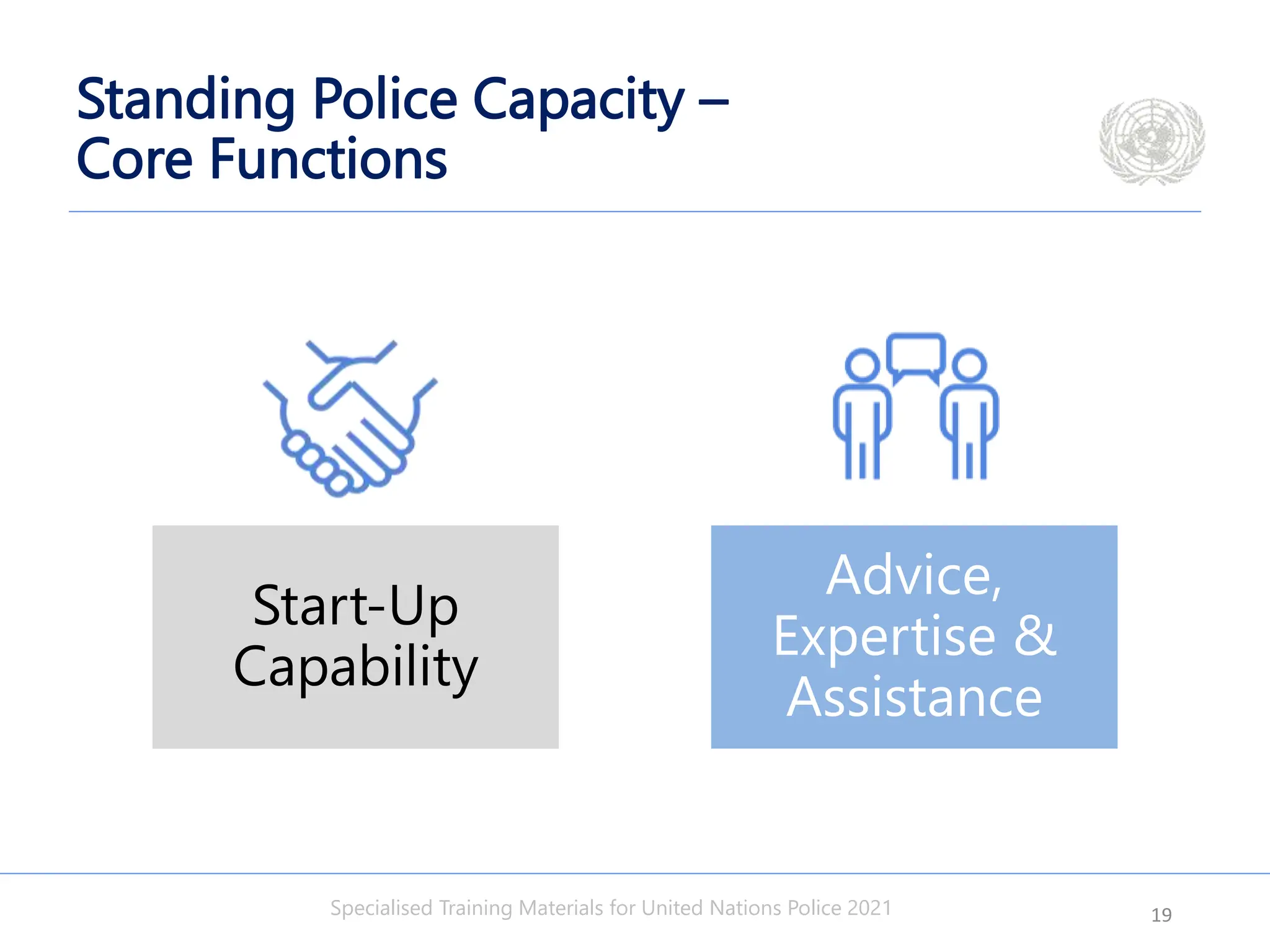 Standing Police Capacity – Core Functions

Start-Up Capability

Advice, Expertise & Assistance

Specialised Training Materials for United Nations Police 2021

19